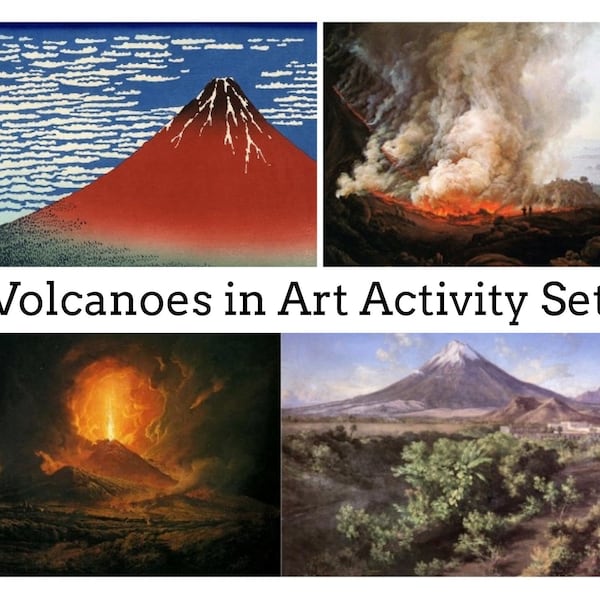 Volcanoes in Art Activity Set